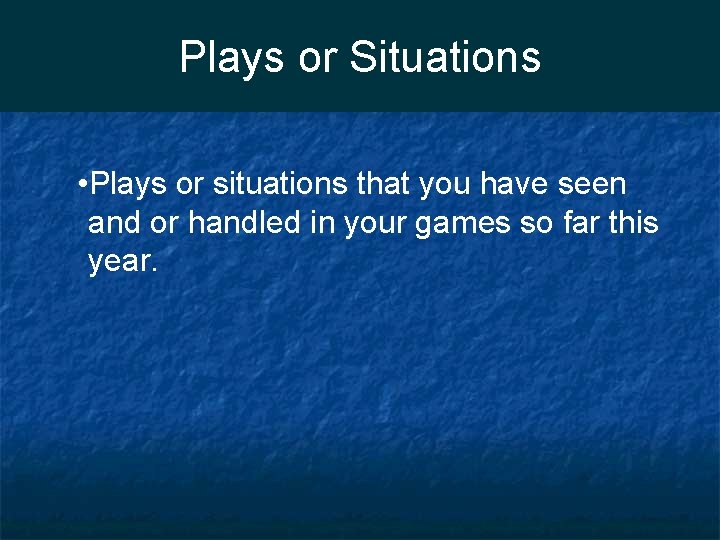 Plays or Situations

•Plays or situations that you have seen and or handled in your games so far this year.